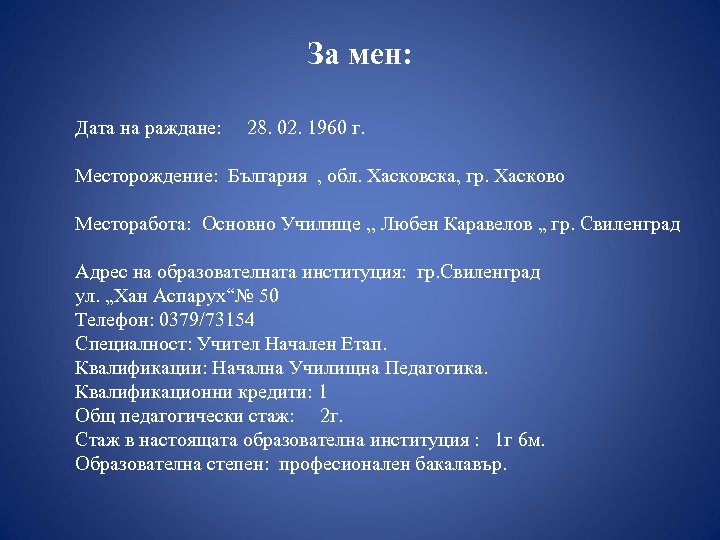 За мен:

Дата на раждане: 28. 02. 1960 г.

Месторождение: България , обл. Хасковска, гр. Хасково

Месторабота: Основно Училище „ Любен Каравелов „ гр. Свиленград

Адрес на образователната институция: гр.Свиленград
ул. „Хан Аспарух“№ 50
Телефон: 0379/73154
Специалност: Учител Начален Етап.
Квалификации: Начална Училищна Педагогика.
Квалификационни кредити: 1
Общ педагогически стаж: 2г.
Стаж в настоящата образователна институция : 1г 6м.
Образователна степен: професионален бакалавър.